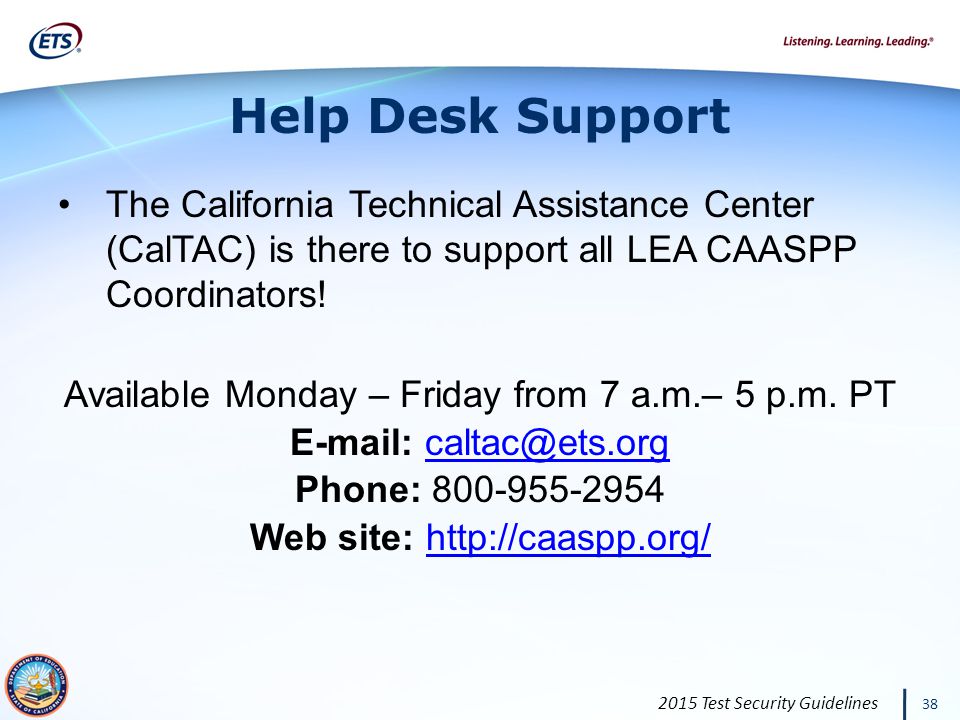 ETS®

Listening. Learning. Leading.®

Help Desk Support

• The California Technical Assistance Center (CalTAC) is there to support all LEA CAASPP Coordinators!

Available Monday – Friday from 7 a.m.– 5 p.m. PT
E-mail: caltac@ets.org
Phone: 800-955-2954
Web site: http://caaspp.org/

DEPARTMENT OF EDUCATION STATE OF CALIFORNIA

2015 Test Security Guidelines 38